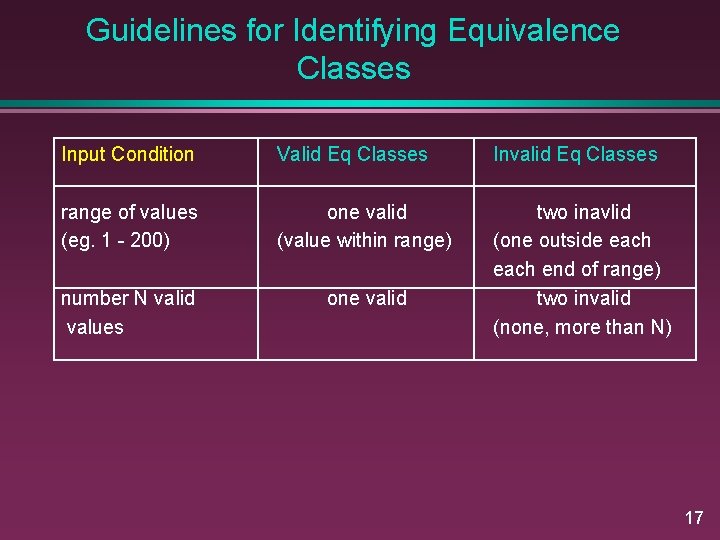 Guidelines for Identifying Equivalence Classes

| Input Condition | Valid Eq Classes | Invalid Eq Classes |
|---|---|---|
| range of values (eg. 1 - 200) | one valid (value within range) | two inavlid (one outside each each end of range) |
| number N valid values | one valid | two invalid (none, more than N) |

17